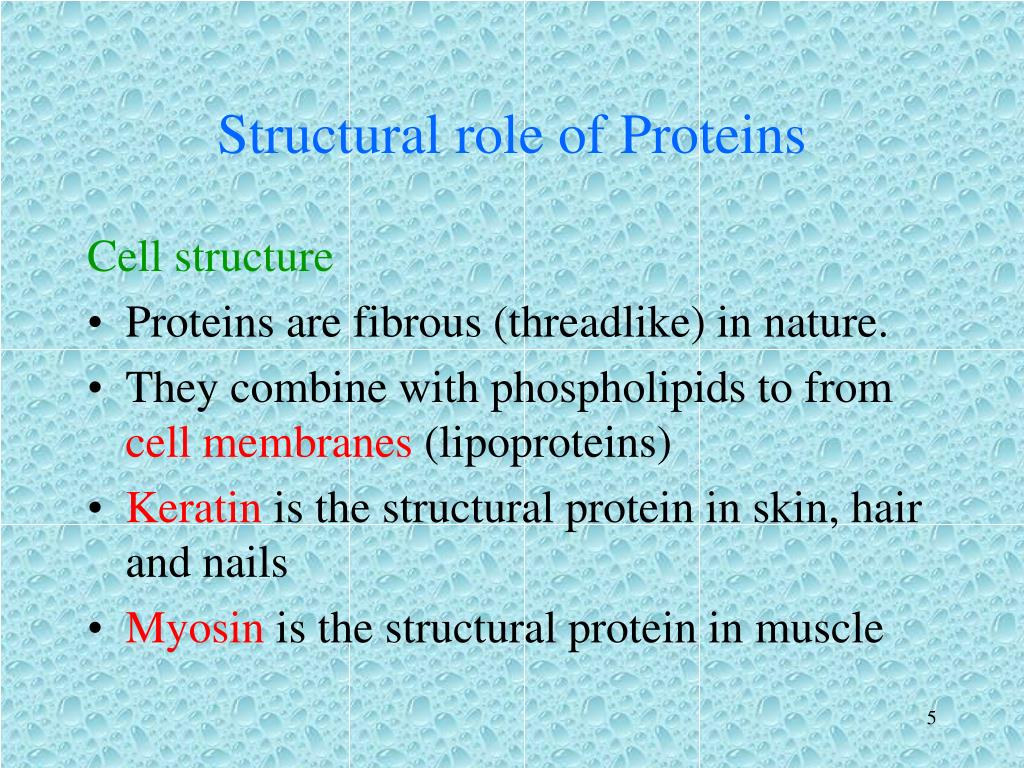 Structural role of Proteins

Cell structure

• Proteins are fibrous (threadlike) in nature.
• They combine with phospholipids to from cell membranes (lipoproteins)
• Keratin is the structural protein in skin, hair and nails
• Myosin is the structural protein in muscle

5